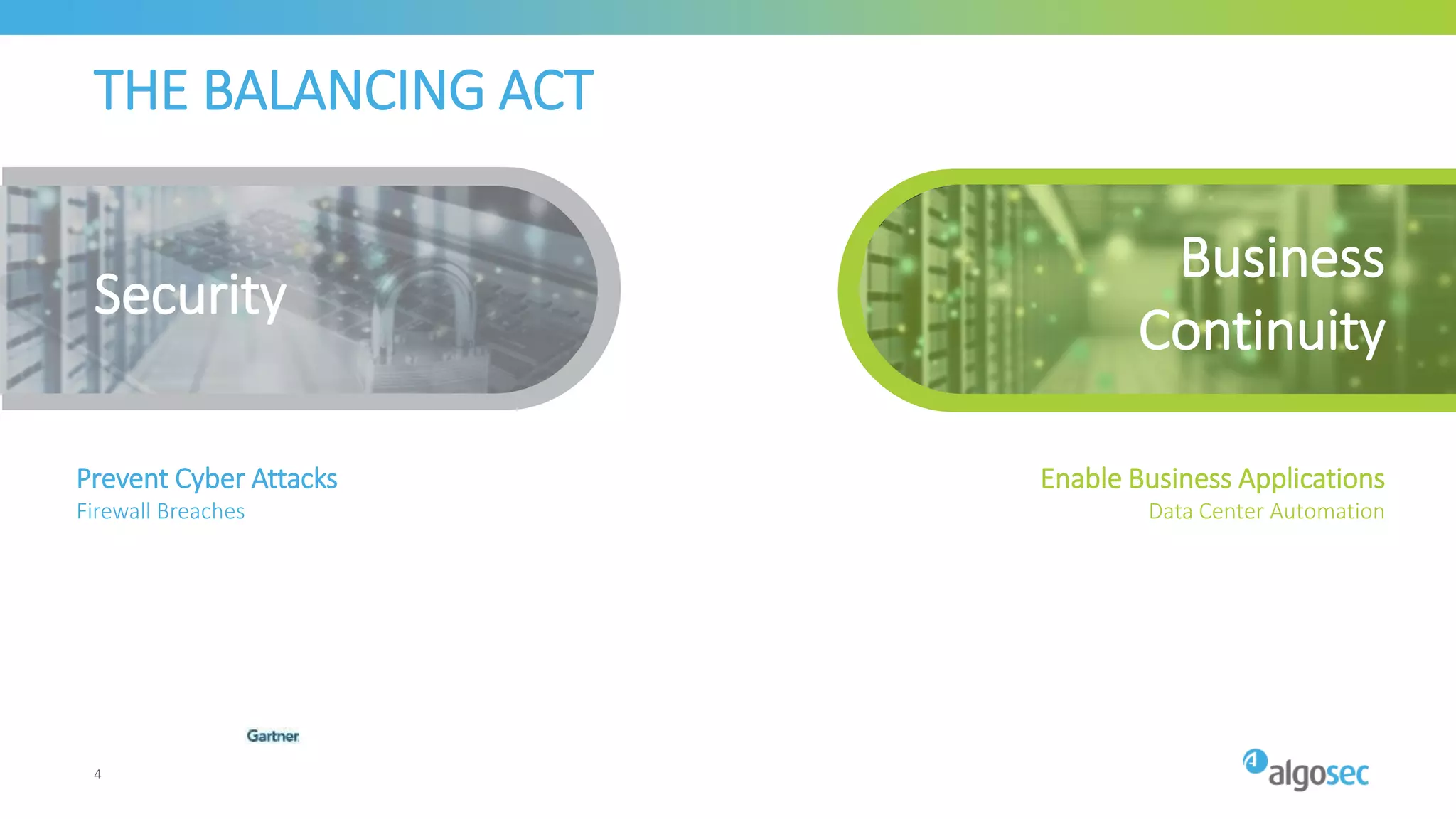 THE BALANCING ACT

Security

Business Continuity

Prevent Cyber Attacks
Firewall Breaches

Enable Business Applications
Data Center Automation

Gartner

4

algosec